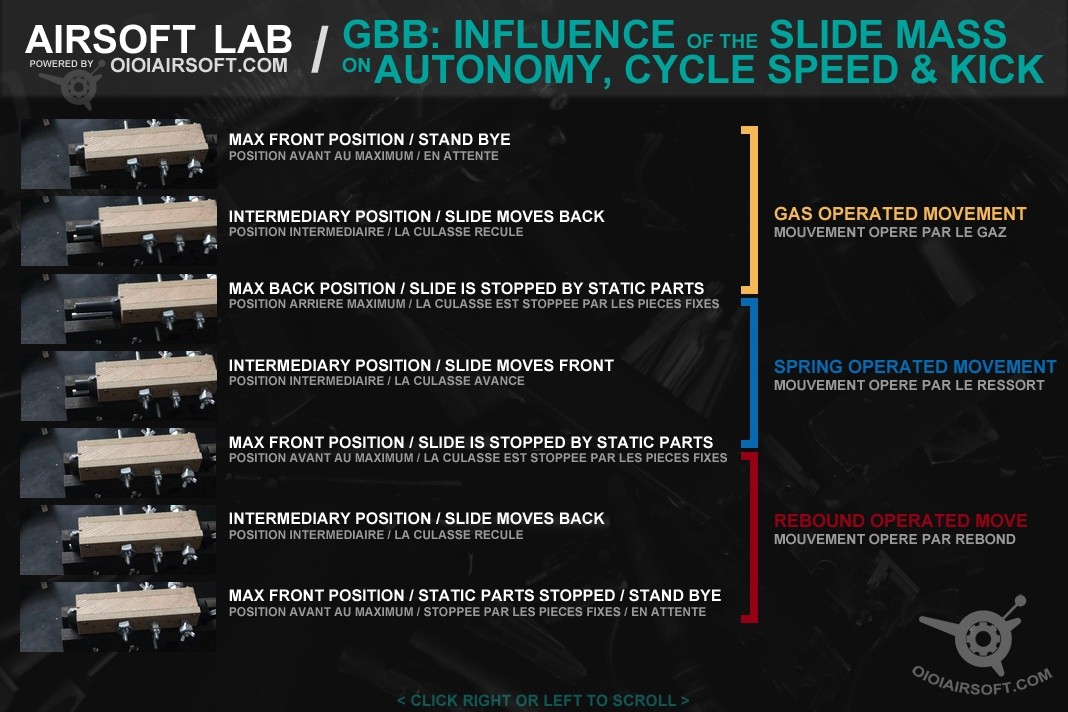 AIRSOFT LAB
POWERED BY OIOIAIRSOFT.COM

/ GBB: INFLUENCE OF THE SLIDE MASS ON AUTONOMY, CYCLE SPEED & KICK

MAX FRONT POSITION / STAND BYE
POSITION AVANT AU MAXIMUM / EN ATTENTE

INTERMEDIARY POSITION / SLIDE MOVES BACK
POSITION INTERMEDIAIRE / LA CULASSE RECULE

MAX BACK POSITION / SLIDE IS STOPPED BY STATIC PARTS
POSITION ARRIERE MAXIMUM / LA CULASSE EST STOPPEE PAR LES PIECES FIXES

INTERMEDIARY POSITION / SLIDE MOVES FRONT
POSITION INTERMEDIAIRE / LA CULASSE AVANCE

MAX FRONT POSITION / SLIDE IS STOPPED BY STATIC PARTS
POSITION AVANT AU MAXIMUM / LA CULASSE EST STOPPEE PAR LES PIECES FIXES

INTERMEDIARY POSITION / SLIDE MOVES BACK
POSITION INTERMEDIAIRE / LA CULASSE RECULE

MAX FRONT POSITION / STATIC PARTS STOPPED / STAND BYE
POSITION AVANT AU MAXIMUM / STOPPEE PAR LES PIECES FIXES / EN ATTENTE

GAS OPERATED MOVEMENT
MOUVEMENT OPERE PAR LE GAZ

SPRING OPERATED MOVEMENT
MOUVEMENT OPERE PAR LE RESSORT

REBOUND OPERATED MOVE
MOUVEMENT OPERE PAR REBOND

OIOIAIRSOFT.COM

< CLICK RIGHT OR LEFT TO SCROLL >